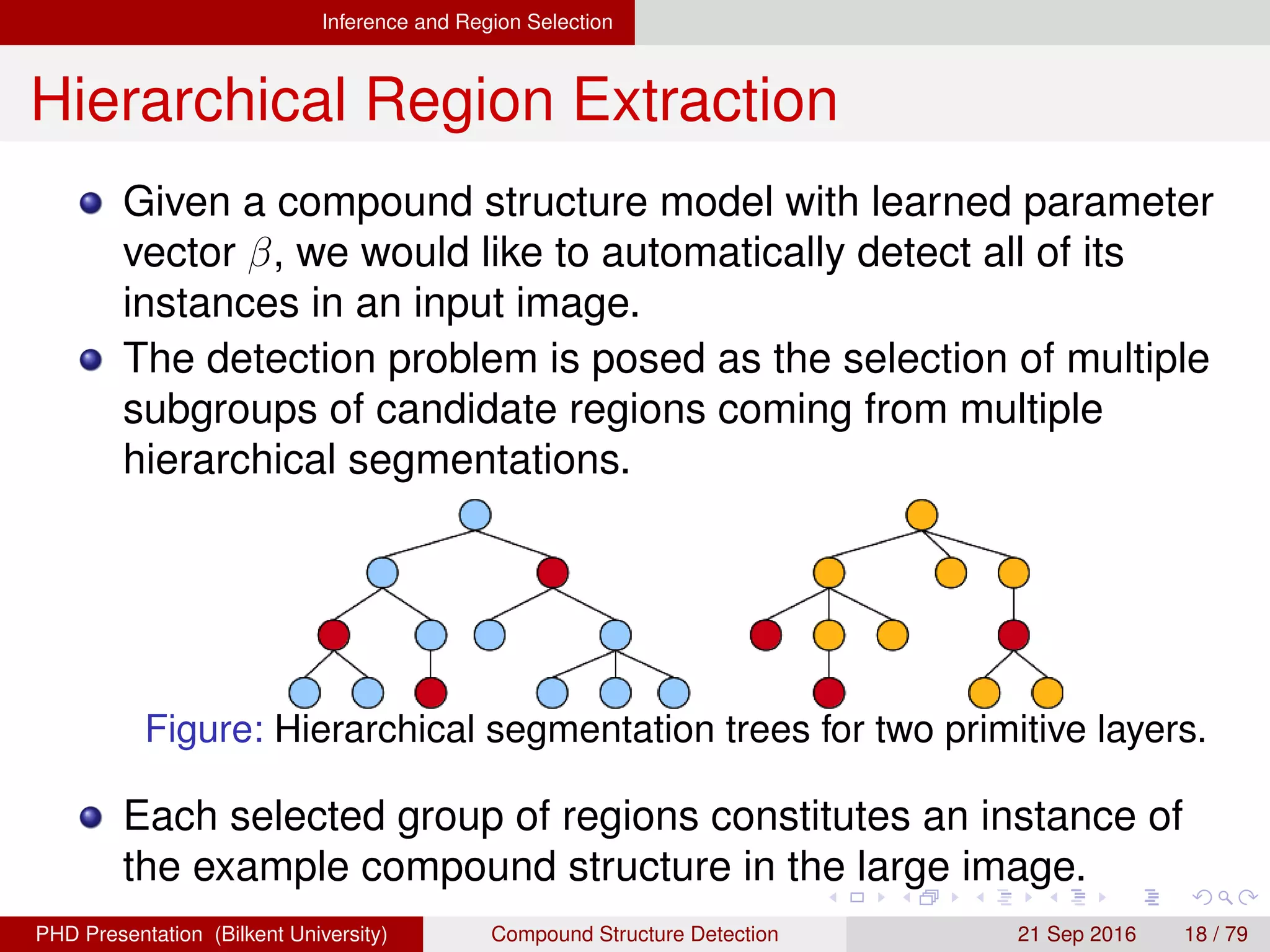 Inference and Region Selection

Hierarchical Region Extraction

Given a compound structure model with learned parameter vector $\beta$, we would like to automatically detect all of its instances in an input image.

The detection problem is posed as the selection of multiple subgroups of candidate regions coming from multiple hierarchical segmentations.

Figure: Hierarchical segmentation trees for two primitive layers.

Each selected group of regions constitutes an instance of the example compound structure in the large image.

PHD Presentation (Bilkent University) Compound Structure Detection 21 Sep 2016 18 / 79